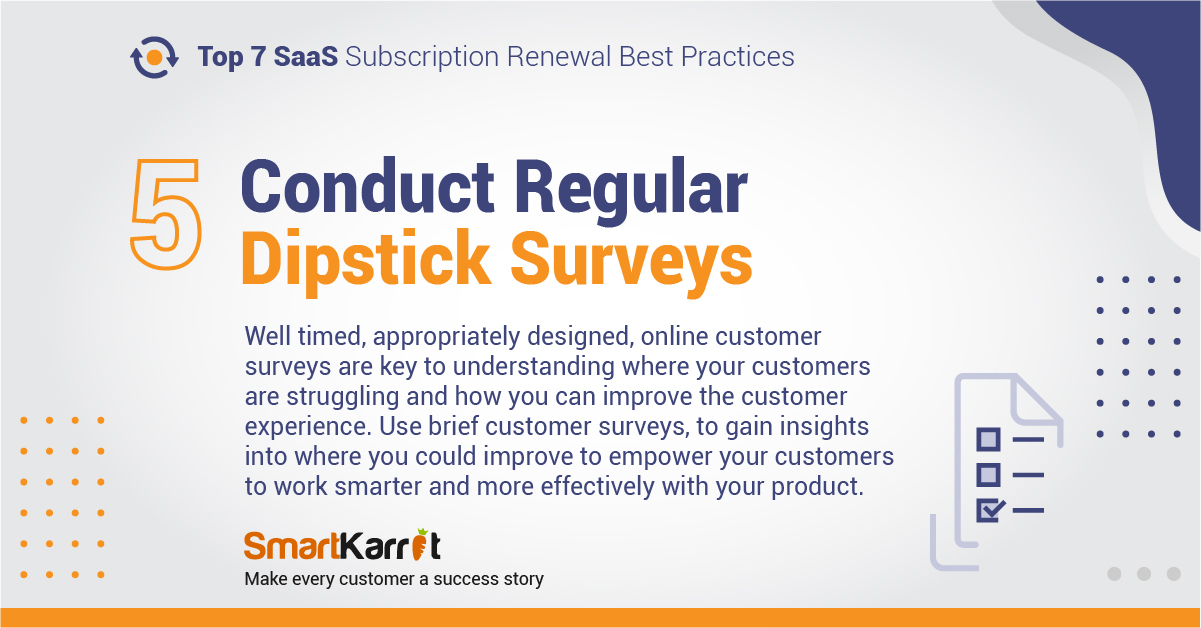 Top 7 SaaS Subscription Renewal Best Practices

5 Conduct Regular Dipstick Surveys

Well timed, appropriately designed, online customer surveys are key to understanding where your customers are struggling and how you can improve the customer experience. Use brief customer surveys, to gain insights into where you could improve to empower your customers to work smarter and more effectively with your product.

SmartKarrot

Make every customer a success story